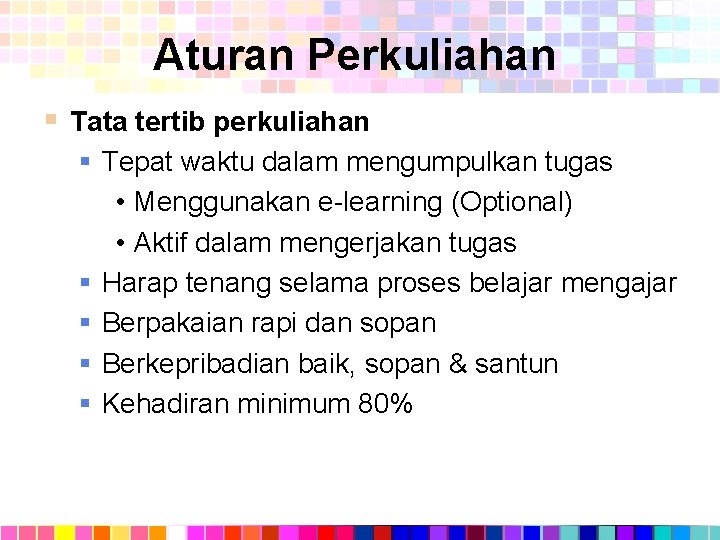 Aturan Perkuliahan

Tata tertib perkuliahan

Tepat waktu dalam mengumpulkan tugas

• Menggunakan e-learning (Optional)

• Aktif dalam mengerjakan tugas

Harap tenang selama proses belajar mengajar

Berpakaian rapi dan sopan

Berkepribadian baik, sopan & santun

Kehadiran minimum 80%